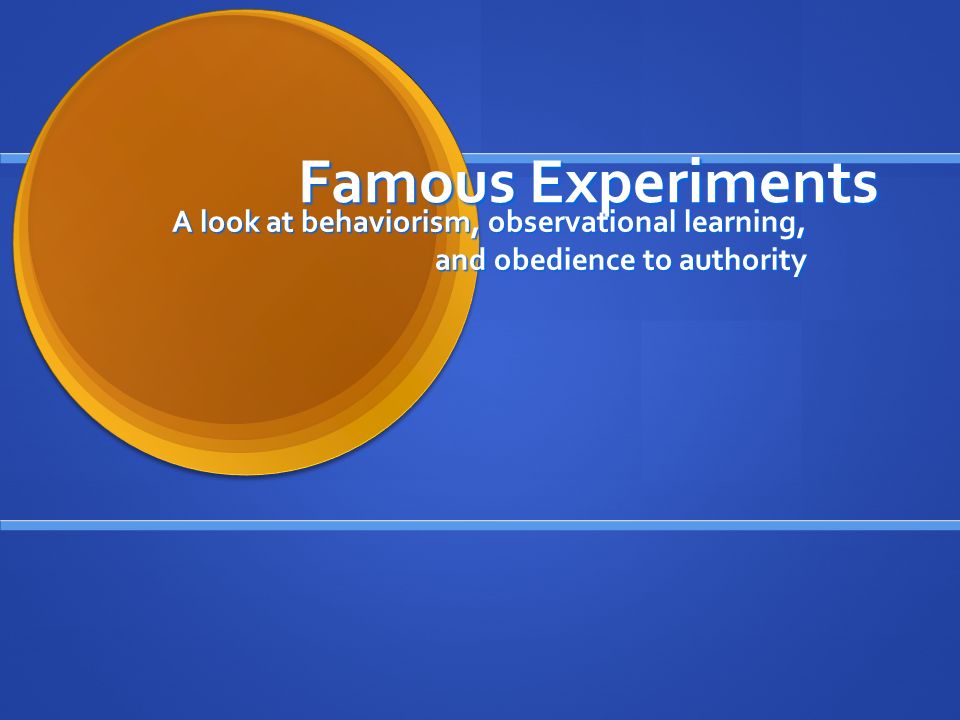 Famous Experiments

A look at behaviorism, observational learning, and obedience to authority